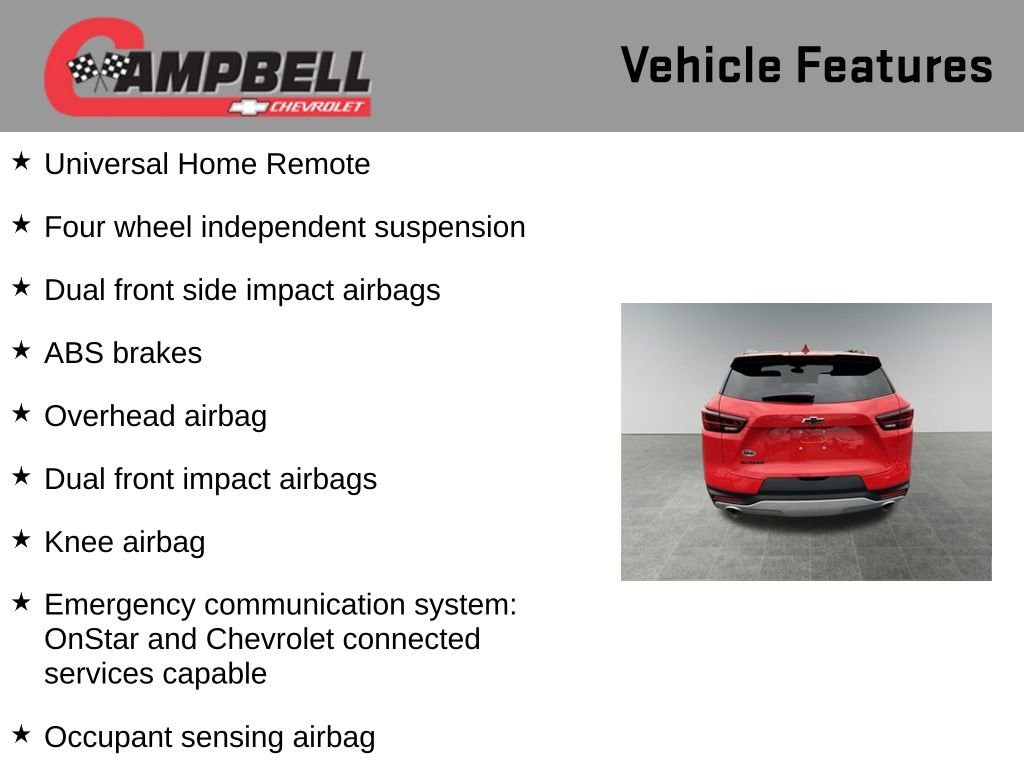 CAMPBELL CHEVROLET

Vehicle Features

★ Universal Home Remote

★ Four wheel independent suspension

★ Dual front side impact airbags

★ ABS brakes

★ Overhead airbag

★ Dual front impact airbags

★ Knee airbag

★ Emergency communication system: OnStar and Chevrolet connected services capable

★ Occupant sensing airbag